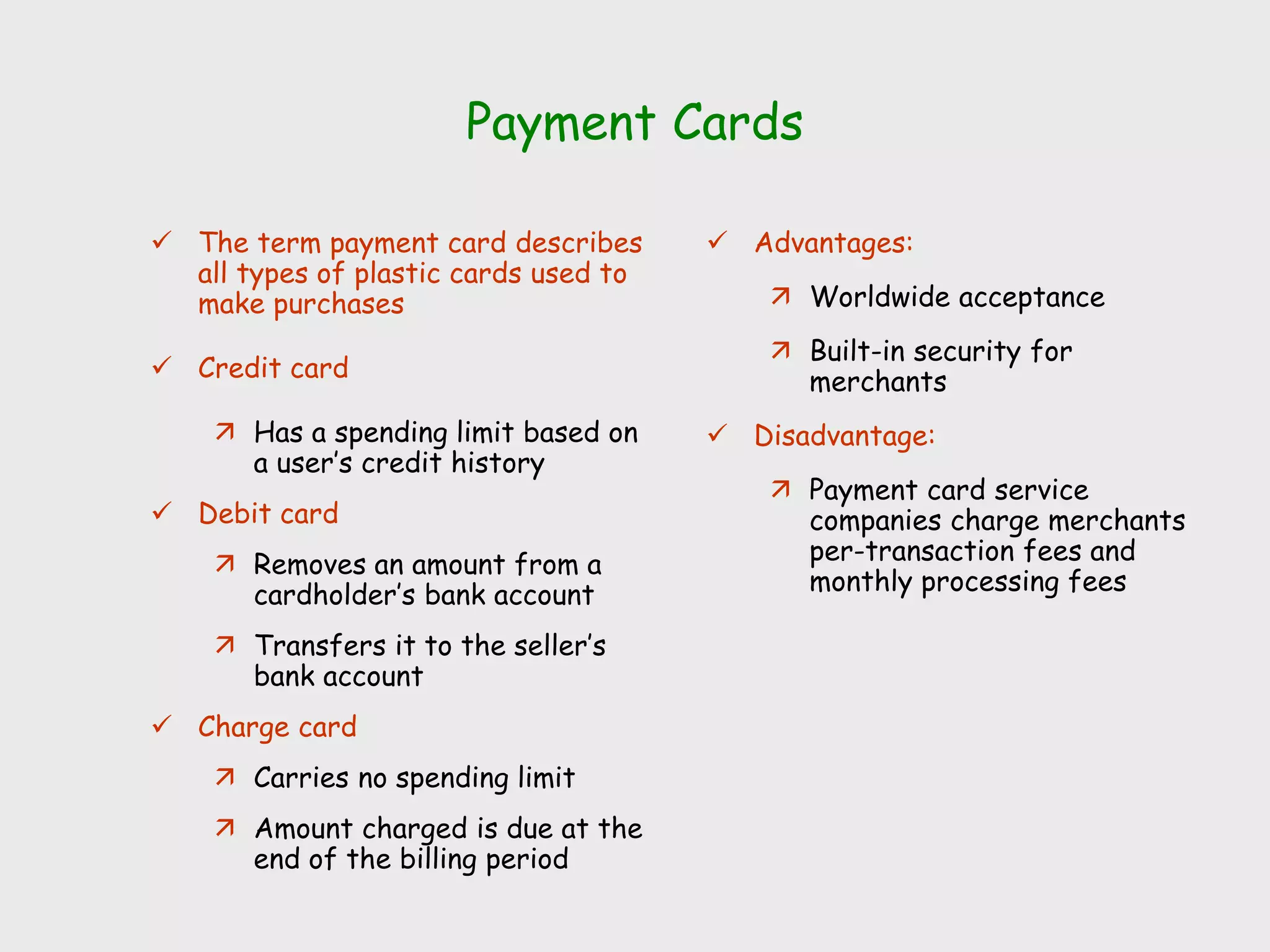 Payment Cards

✓ The term payment card describes all types of plastic cards used to make purchases

✓ Credit card

↗ Has a spending limit based on a user's credit history

✓ Debit card

↗ Removes an amount from a cardholder's bank account

↗ Transfers it to the seller's bank account

✓ Charge card

↗ Carries no spending limit

↗ Amount charged is due at the end of the billing period

✓ Advantages:

↗ Worldwide acceptance

↗ Built-in security for merchants

✓ Disadvantage:

↗ Payment card service companies charge merchants per-transaction fees and monthly processing fees